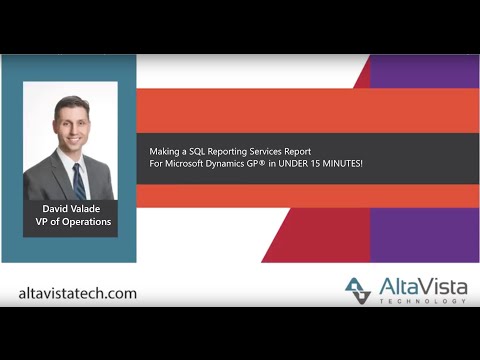 David Valade
VP of Operations

Making a SQL Reporting Services Report
For Microsoft Dynamics GP® in UNDER 15 MINUTES!

altavistatech.com

AltaVista
TECHNOLOGY